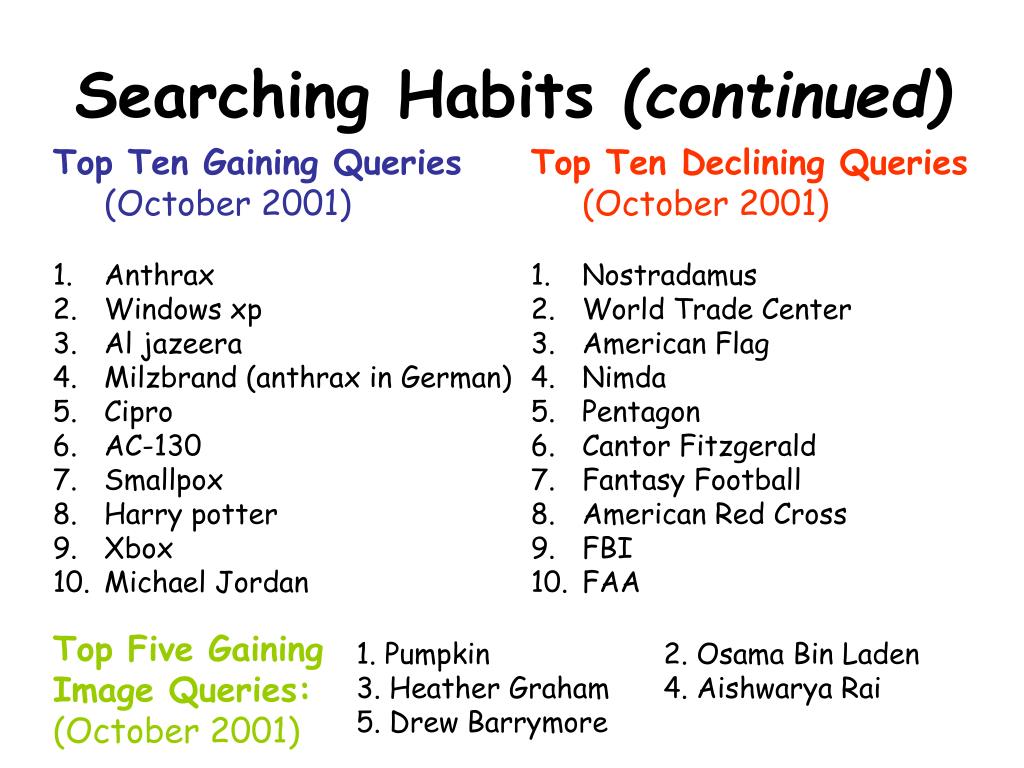 Searching Habits (continued)

Top Ten Gaining Queries (October 2001)

1. Anthrax
2. Windows xp
3. Al jazeera
4. Milzbrand (anthrax in German)
5. Cipro
6. AC-130
7. Smallpox
8. Harry potter
9. Xbox
10. Michael Jordan

Top Ten Declining Queries (October 2001)

1. Nostradamus
2. World Trade Center
3. American Flag
4. Nimda
5. Pentagon
6. Cantor Fitzgerald
7. Fantasy Football
8. American Red Cross
9. FBI
10. FAA

Top Five Gaining Image Queries: (October 2001)

1. Pumpkin
2. Osama Bin Laden
3. Heather Graham
4. Aishwarya Rai
5. Drew Barrymore